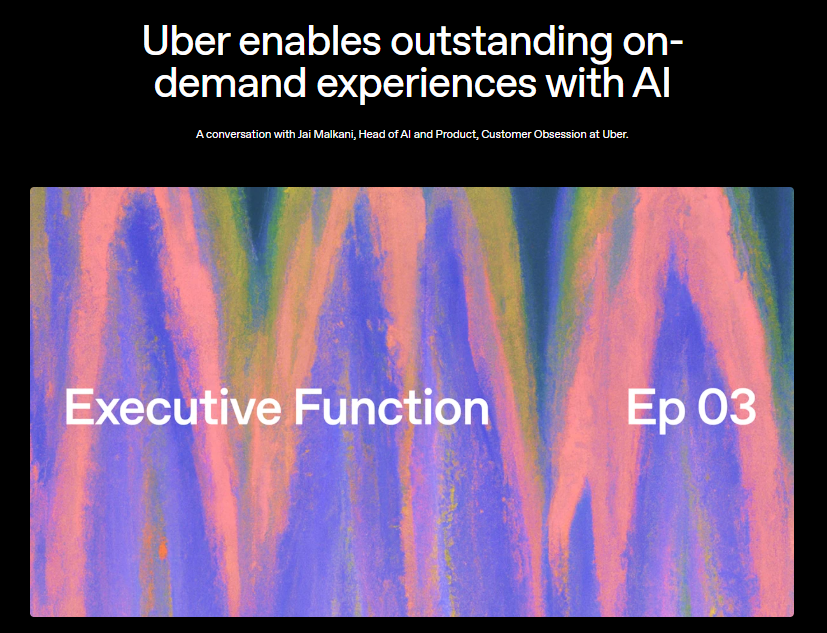 Uber enables outstanding on-demand experiences with AI

A conversation with Jai Malkani, Head of AI and Product, Customer Obsession at Uber.

Executive Function Ep 03